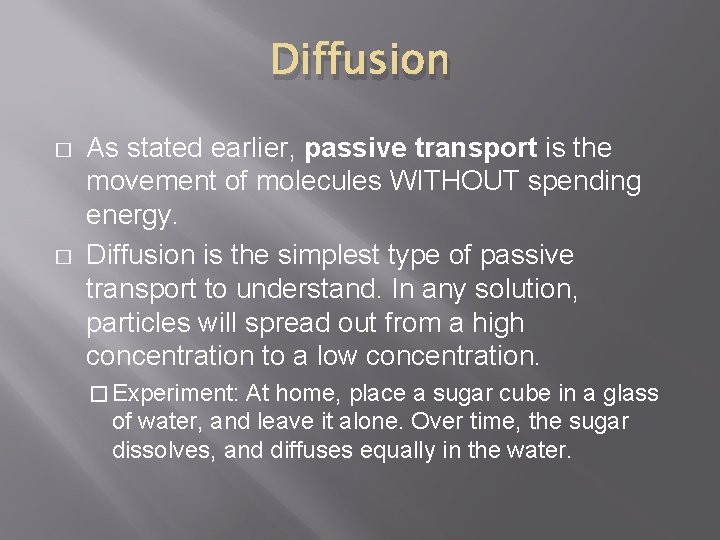 Diffusion

□ As stated earlier, passive transport is the movement of molecules WITHOUT spending energy.

□ Diffusion is the simplest type of passive transport to understand. In any solution, particles will spread out from a high concentration to a low concentration.

□ Experiment: At home, place a sugar cube in a glass of water, and leave it alone. Over time, the sugar dissolves, and diffuses equally in the water.